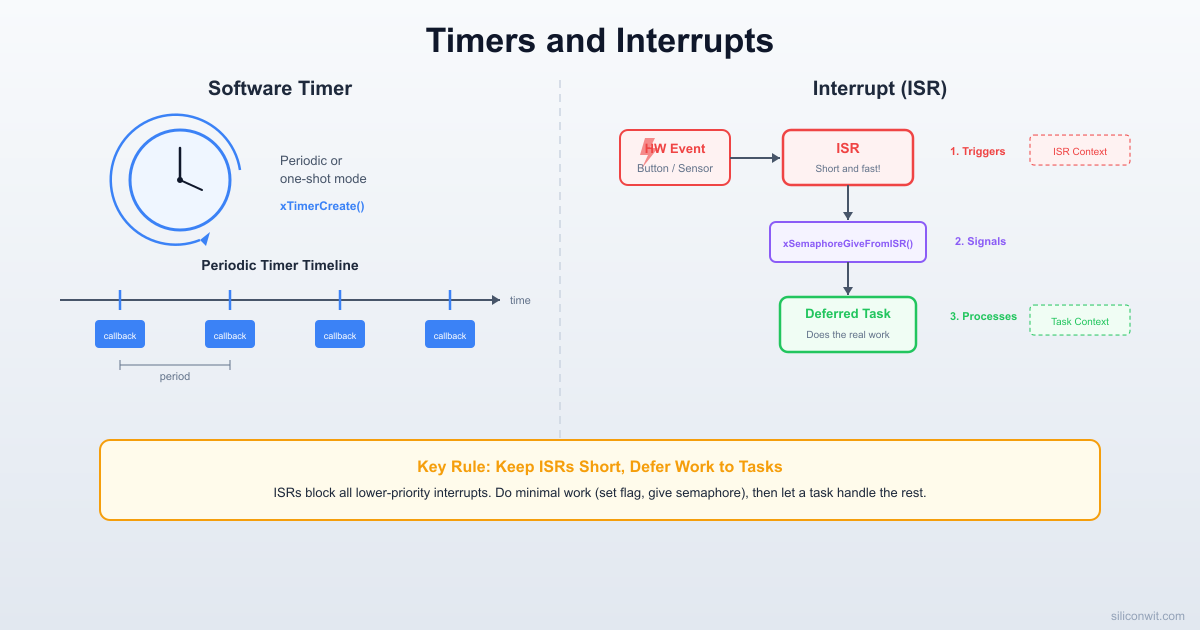 Timers and Interrupts

Software Timer

Periodic or one-shot mode

xTimerCreate()

Periodic Timer Timeline

time

callback

callback

callback

callback

period

Interrupt (ISR)

HW Event
Button / Sensor

ISR
Short and fast!

1. Triggers

ISR Context

xSemaphoreGiveFromISR()

2. Signals

Deferred Task
Does the real work

3. Processes

Task Context

Key Rule: Keep ISRs Short, Defer Work to Tasks

ISRs block all lower-priority interrupts. Do minimal work (set flag, give semaphore), then let a task handle the rest.

siliconwit.com